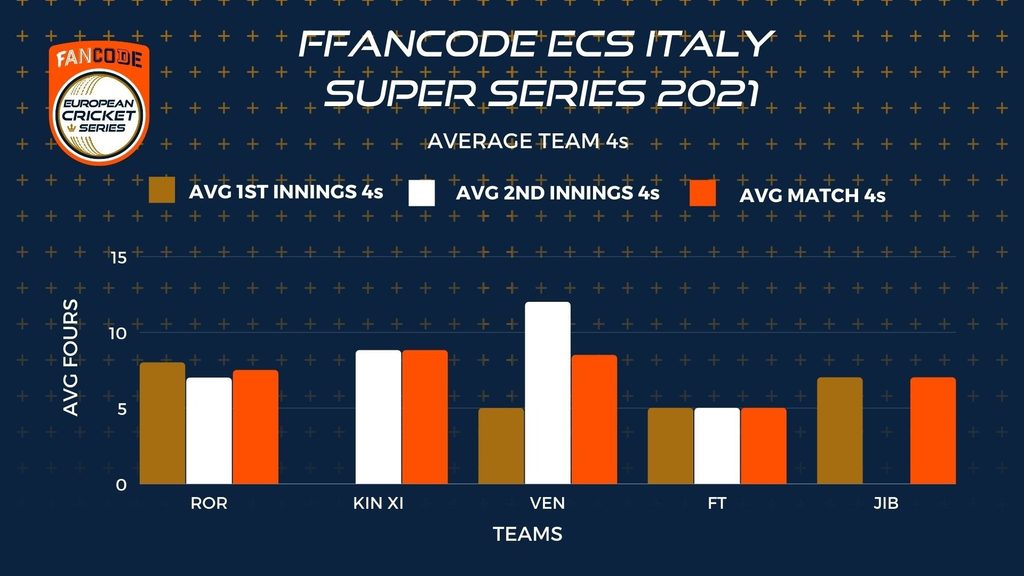 FANCODE
EUROPEAN CRICKET SERIES

FFANCODE ECS ITALY SUPER SERIES 2021

AVERAGE TEAM 4s

AVG 1ST INNINGS 4s
AVG 2ND INNINGS 4s
AVG MATCH 4s

AVG FOURS
15
10
5
0

ROR
KIN XI
VEN
FT
JIB

TEAMS